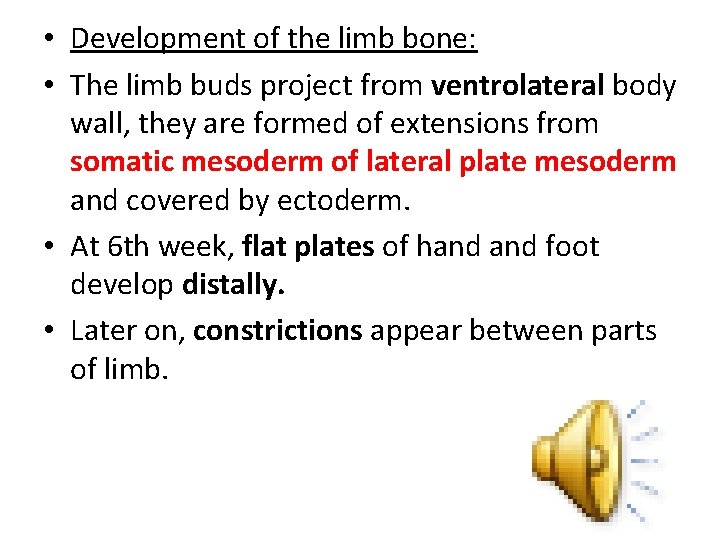 • Development of the limb bone:

• The limb buds project from ventrolateral body wall, they are formed of extensions from somatic mesoderm of lateral plate mesoderm and covered by ectoderm.

• At 6th week, flat plates of hand and foot develop distally.

• Later on, constrictions appear between parts of limb.